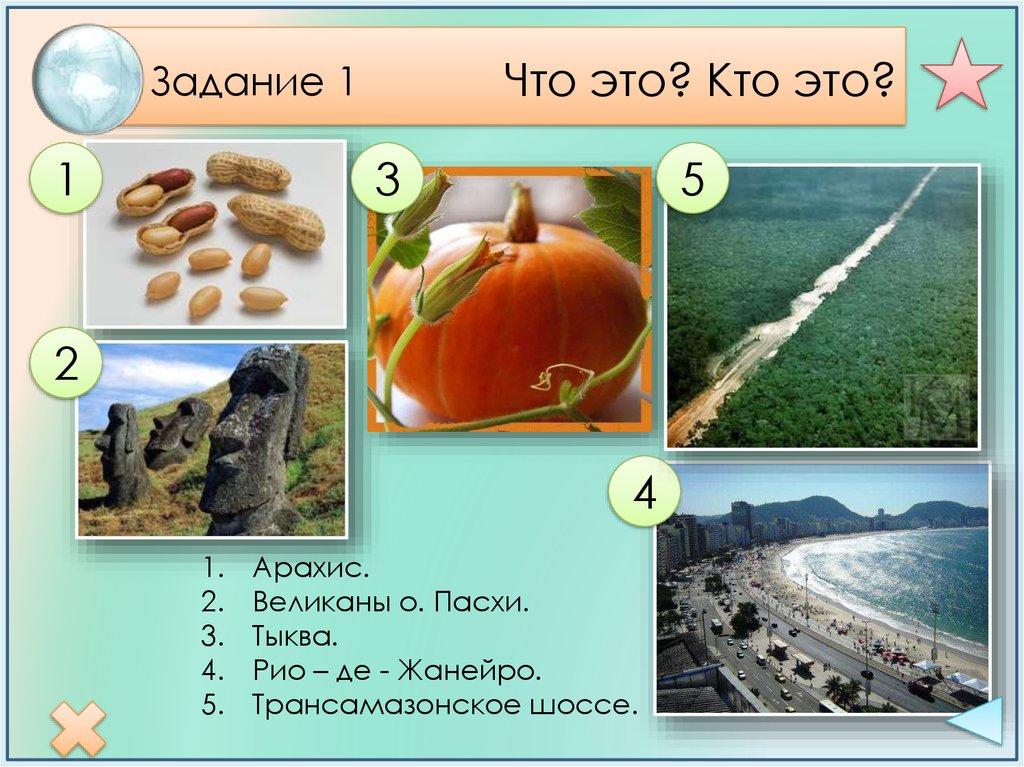 Задание 1

Что это? Кто это?

1

3

5

2

4

1. Арахис.
2. Великаны о. Пасхи.
3. Тыква.
4. Рио – де - Жанейро.
5. Трансамазонское шоссе.